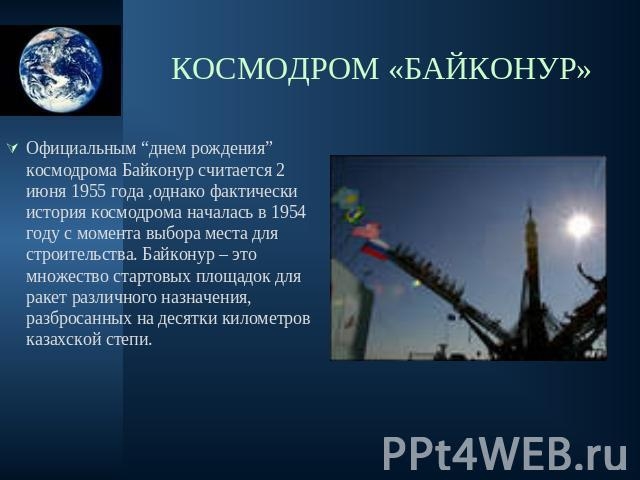 КОСМОДРОМ «БАЙКОНУР»

Официальным “днем рождения” космодрома Байконур считается 2 июня 1955 года ,однако фактически история космодрома началась в 1954 году с момента выбора места для строительства. Байконур – это множество стартовых площадок для ракет различного назначения, разбросанных на десятки километров казахской степи.

PPt4WEB.ru